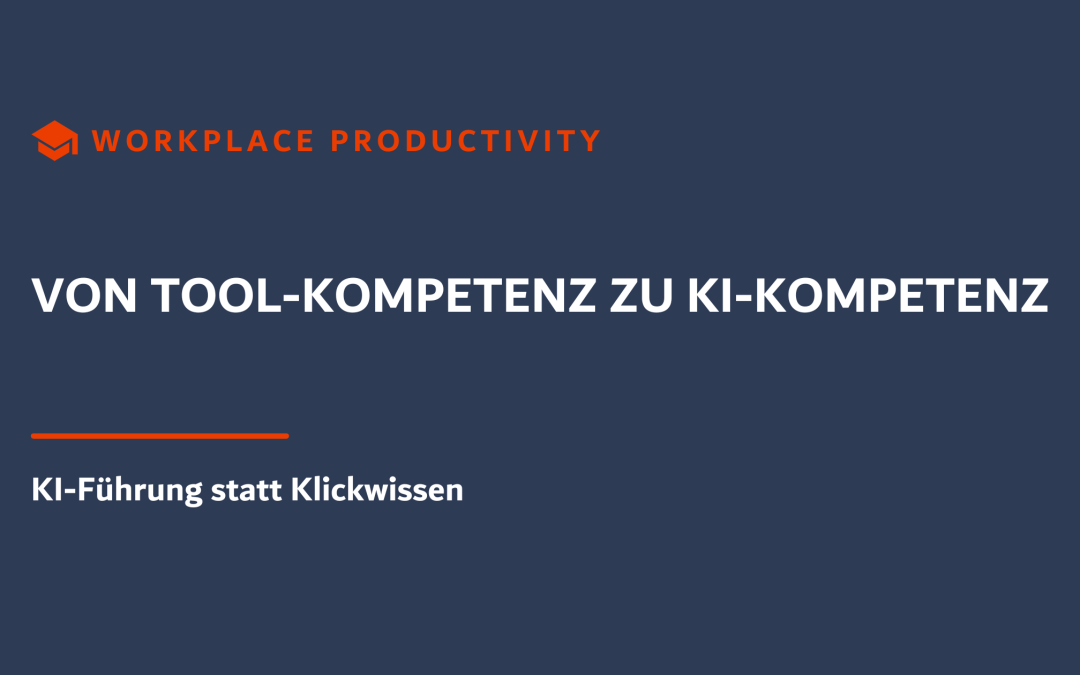 WORKPLACE PRODUCTIVITY

VON TOOL-KOMPETENZ ZU KI-KOMPETENZ

KI-Führung statt Klickwissen